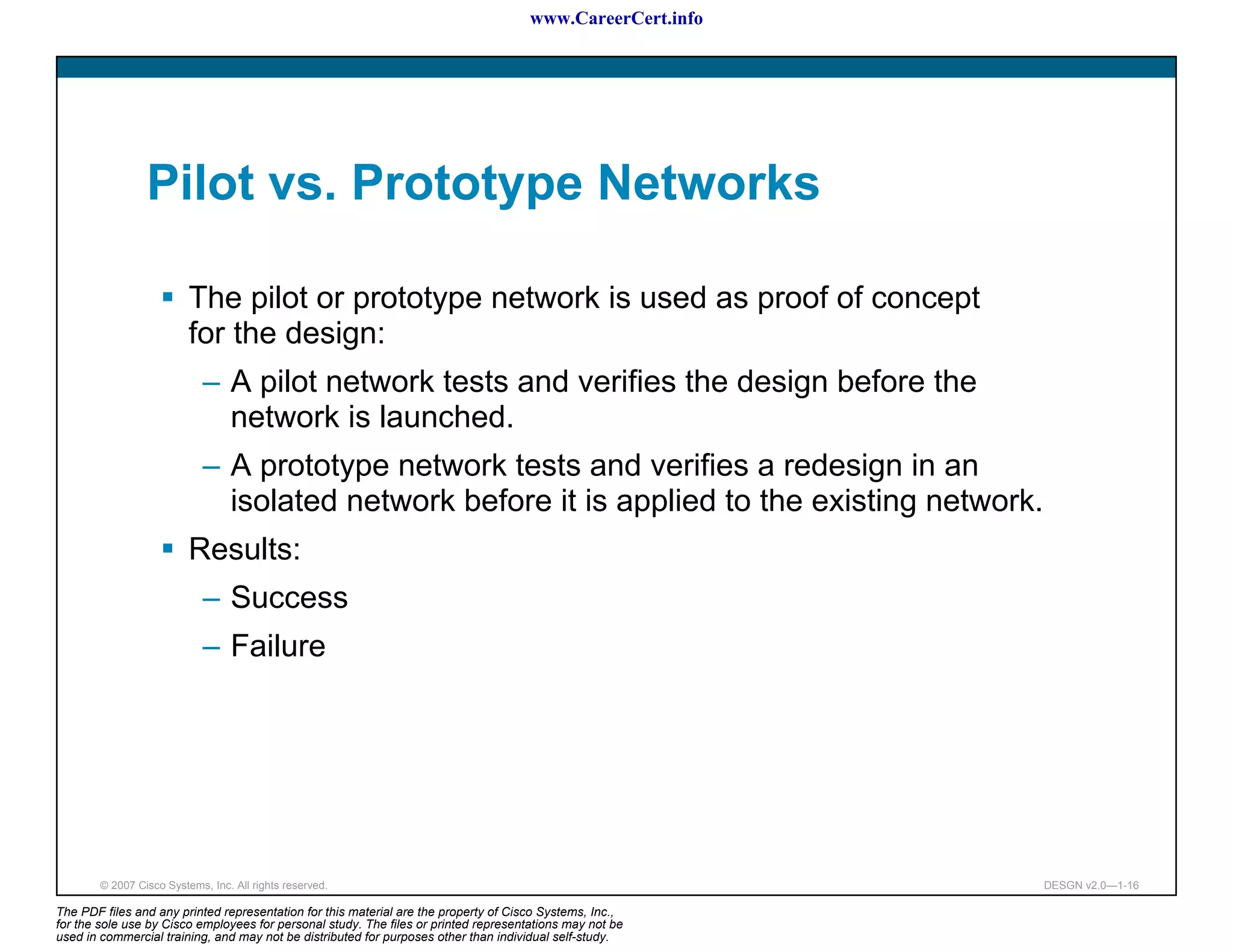 www.CareerCert.info

Pilot vs. Prototype Networks

▪ The pilot or prototype network is used as proof of concept for the design:

– A pilot network tests and verifies the design before the network is launched.

– A prototype network tests and verifies a redesign in an isolated network before it is applied to the existing network.

▪ Results:

– Success

– Failure

© 2007 Cisco Systems, Inc. All rights reserved.

DESGN v2.0—1-16

The PDF files and any printed representation for this material are the property of Cisco Systems, Inc., for the sole use by Cisco employees for personal study. The files or printed representations may not be used in commercial training, and may not be distributed for purposes other than individual self-study.